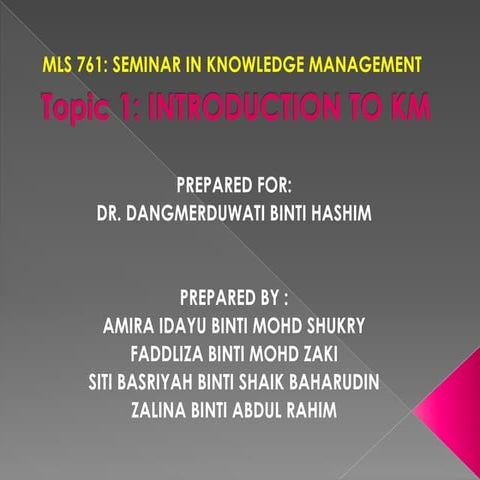 MLS 761: SEMINAR IN KNOWLEDGE MANAGEMENT

Topic 1: INTRODUCTION TO KM

PREPARED FOR:
DR. DANGMERDUWATI BINTI HASHIM

PREPARED BY :
AMIRA IDAYU BINTI MOHD SHUKRY
FADDLIZA BINTI MOHD ZAKI
SITI BASRIYAH BINTI SHAIK BAHARUDIN
ZALINA BINTI ABDUL RAHIM